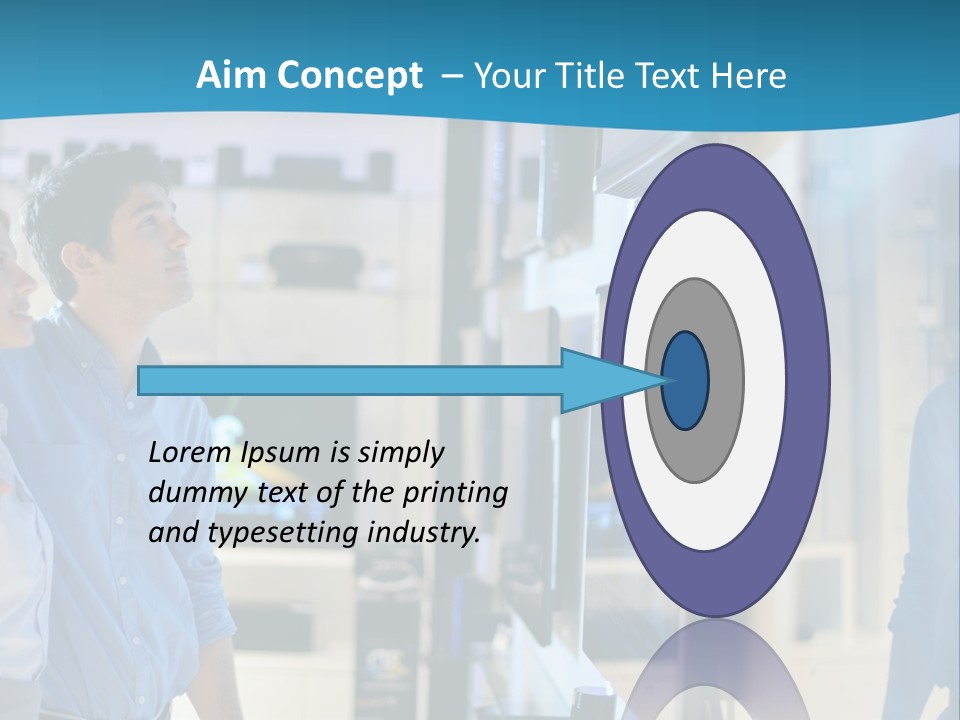 Aim Concept – Your Title Text Here

Lorem Ipsum is simply dummy text of the printing and typesetting industry.